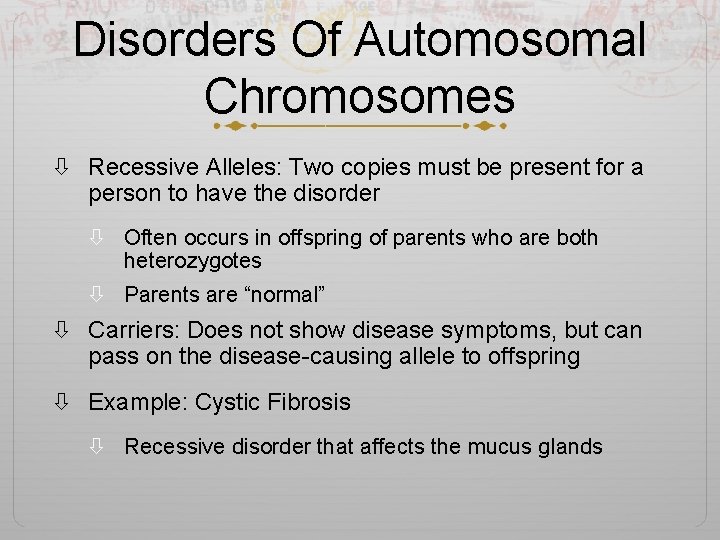 Disorders Of Automosomal Chromosomes

⇩ Recessive Alleles: Two copies must be present for a person to have the disorder

⇩ Often occurs in offspring of parents who are both heterozygotes

⇩ Parents are “normal”

⇩ Carriers: Does not show disease symptoms, but can pass on the disease-causing allele to offspring

⇩ Example: Cystic Fibrosis

⇩ Recessive disorder that affects the mucus glands